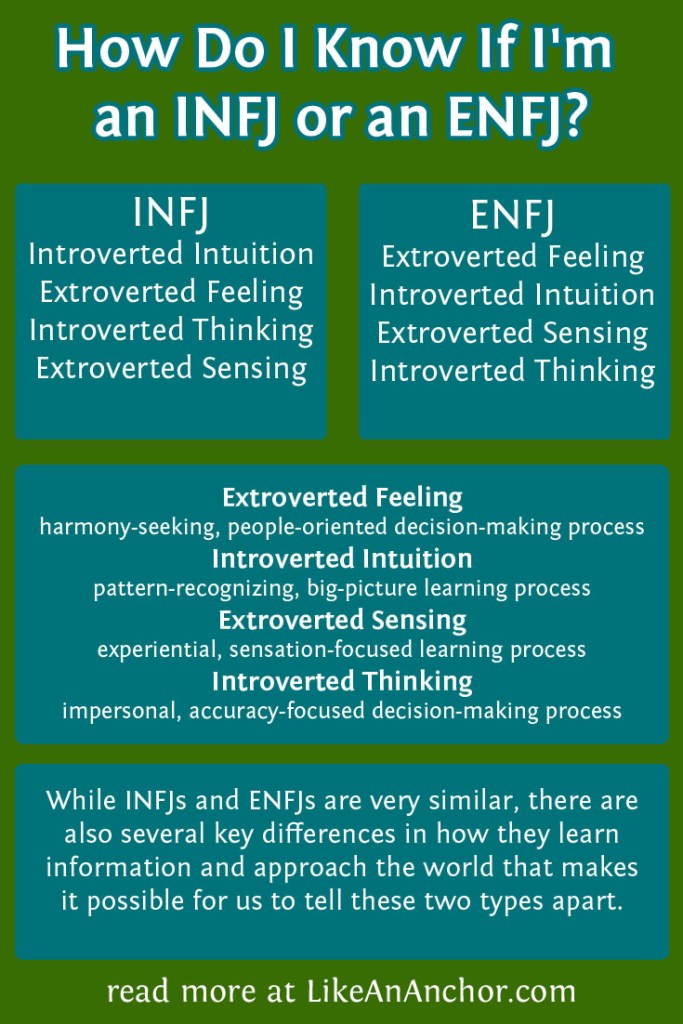 How Do I Know If I'm an INFJ or an ENFJ?

INFJ
Introverted Intuition
Extroverted Feeling
Introverted Thinking
Extroverted Sensing

ENFJ
Extroverted Feeling
Introverted Intuition
Extroverted Sensing
Introverted Thinking

Extroverted Feeling
harmony-seeking, people-oriented decision-making process
Introverted Intuition
pattern-recognizing, big-picture learning process
Extroverted Sensing
experiential, sensation-focused learning process
Introverted Thinking
impersonal, accuracy-focused decision-making process

While INFJs and ENFJs are very similar, there are also several key differences in how they learn information and approach the world that makes it possible for us to tell these two types apart.

read more at LikeAnAnchor.com